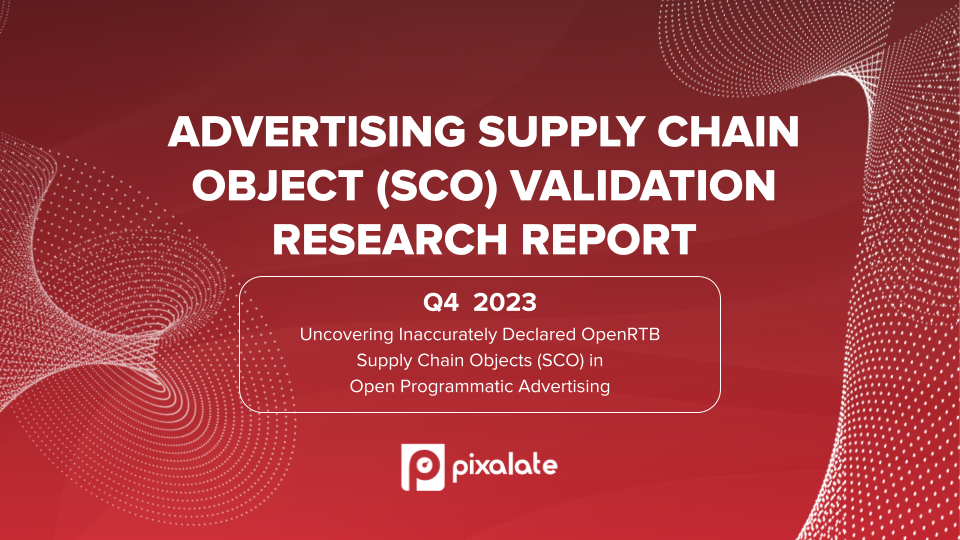 ADVERTISING SUPPLY CHAIN OBJECT (SCO) VALIDATION RESEARCH REPORT

Q4 2023

Uncovering Inaccurately Declared OpenRTB Supply Chain Objects (SCO) in Open Programmatic Advertising

pixalate